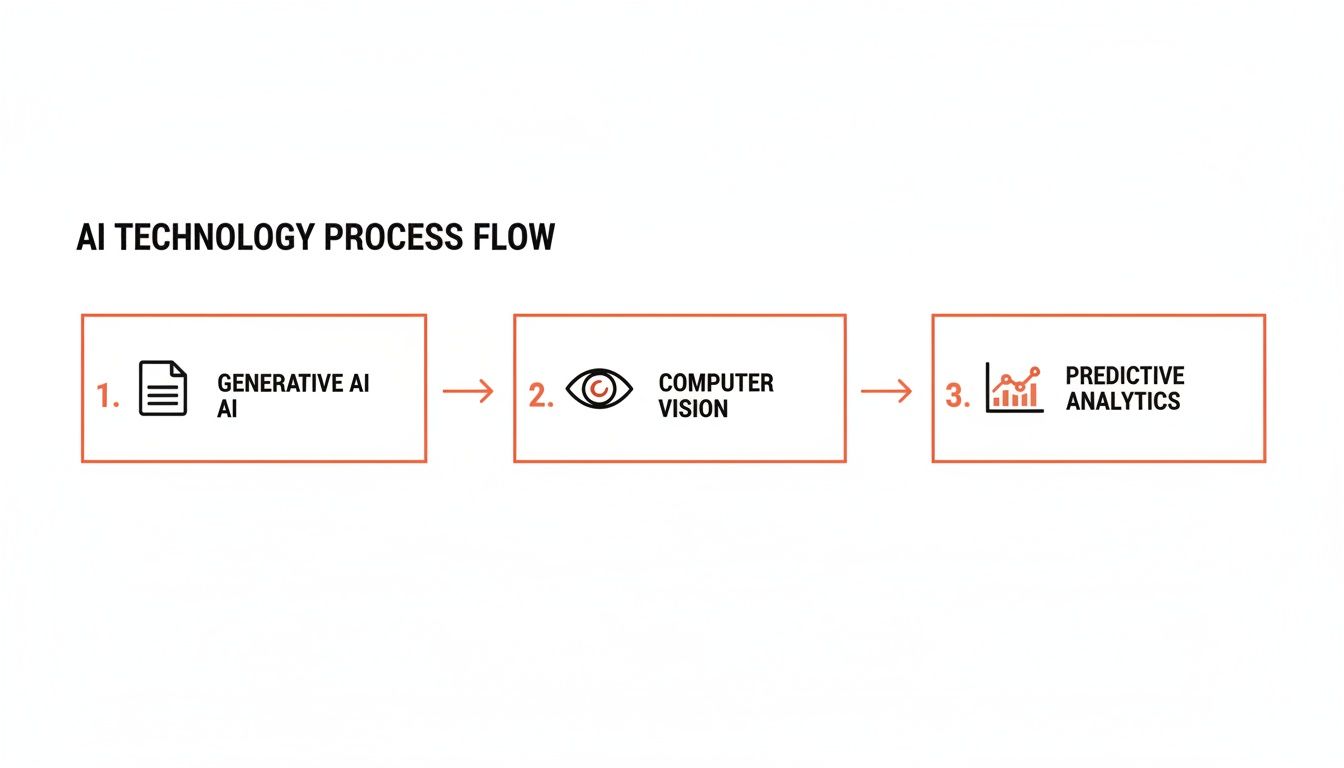 AI TECHNOLOGY PROCESS FLOW

1. GENERATIVE AI AI

2. COMPUTER VISION

3. PREDICTIVE ANALYTICS